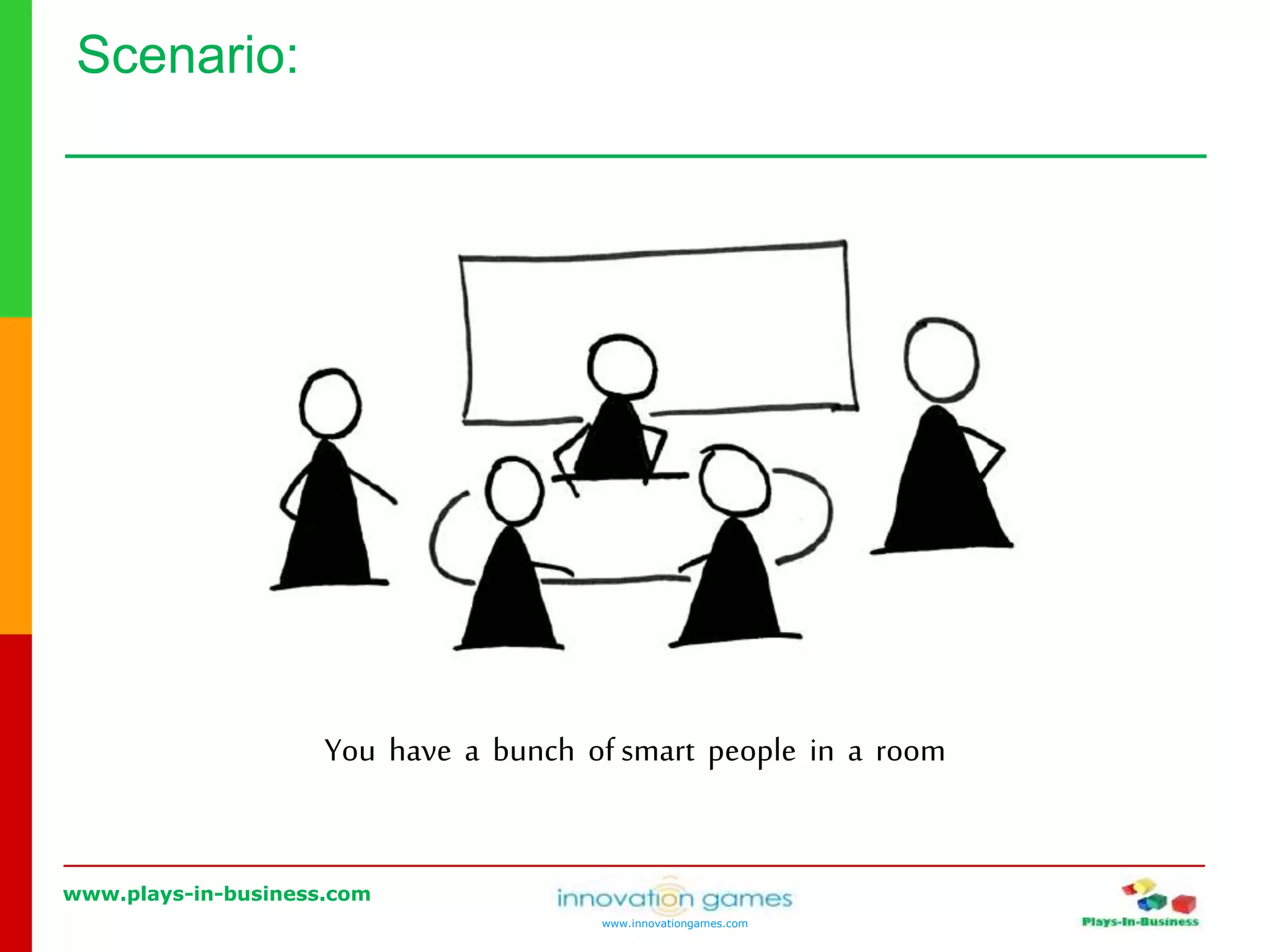 Scenario:

You have a bunch of smart people in a room

www.plays-in-business.com

innovation games
www.innovationgames.com

Plays-In-Business